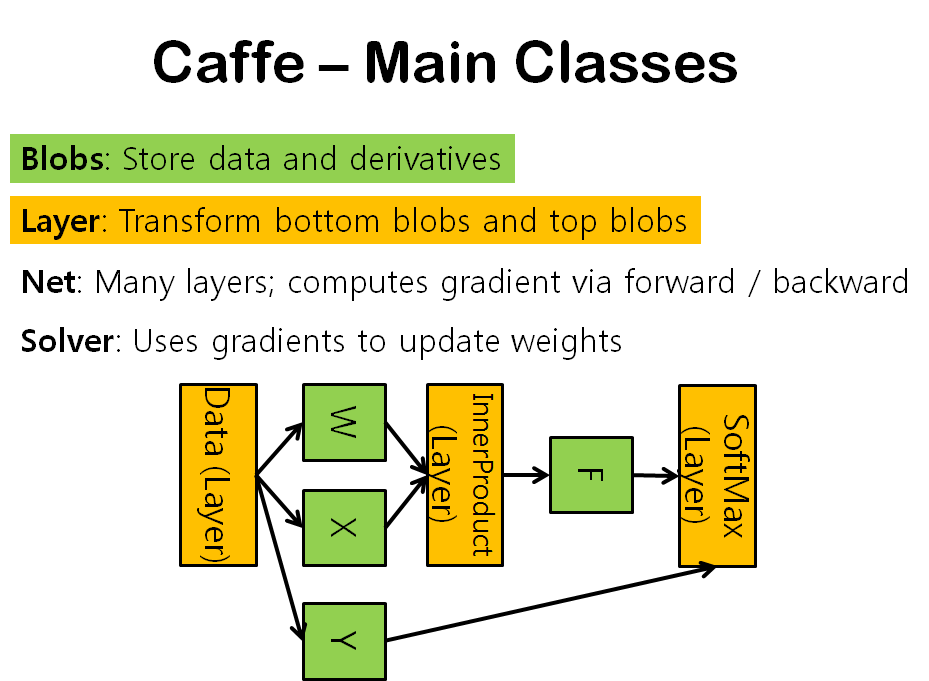 Caffe – Main Classes

Blobs: Store data and derivatives

Layer: Transform bottom blobs and top blobs

Net: Many layers; computes gradient via forward / backward

Solver: Uses gradients to update weights

Data (Layer)

W

X

Y

InnerProduct (Layer)

F

SoftMax (Layer)